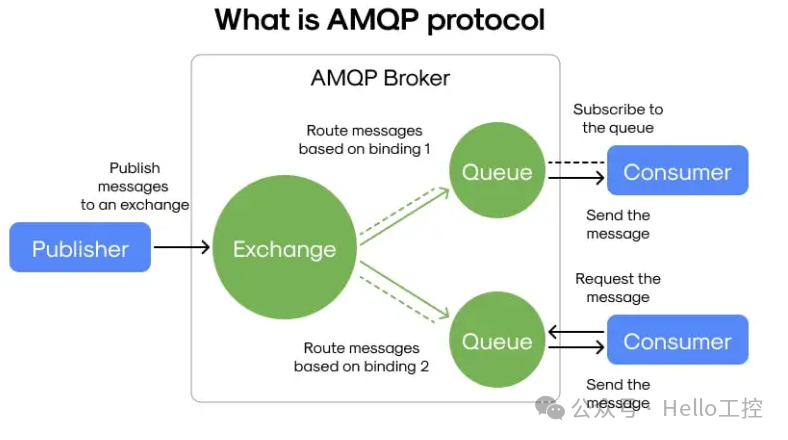 What is AMQP protocol

AMQP Broker

Publish messages to an exchange

Publisher

Exchange

Route messages based on binding 1

Route messages based on binding 2

Queue

Queue

Subscribe to the queue

Consumer

Send the message

Request the message

Consumer

Send the message

公众号 · Hello工控